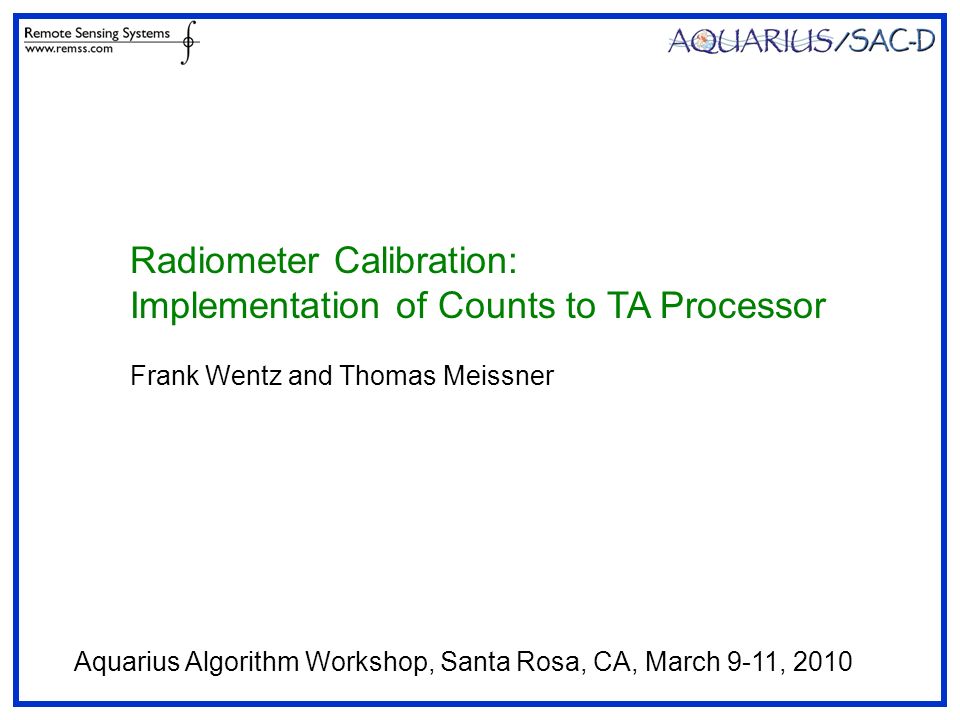 Remote Sensing Systems
www.remss.com

AQUARIUS/SAC-D

Radiometer Calibration:
Implementation of Counts to TA Processor

Frank Wentz and Thomas Meissner

Aquarius Algorithm Workshop, Santa Rosa, CA, March 9-11, 2010